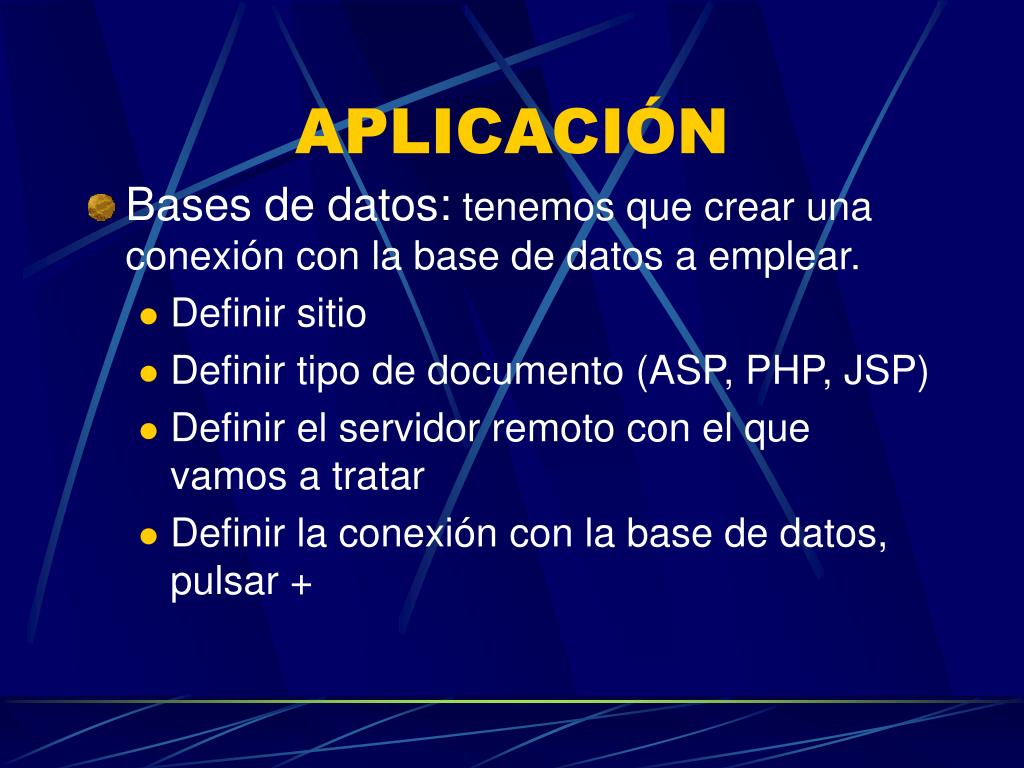 APLICACIÓN

Bases de datos: tenemos que crear una conexión con la base de datos a emplear.

- Definir sitio
- Definir tipo de documento (ASP, PHP, JSP)
- Definir el servidor remoto con el que vamos a tratar
- Definir la conexión con la base de datos, pulsar +